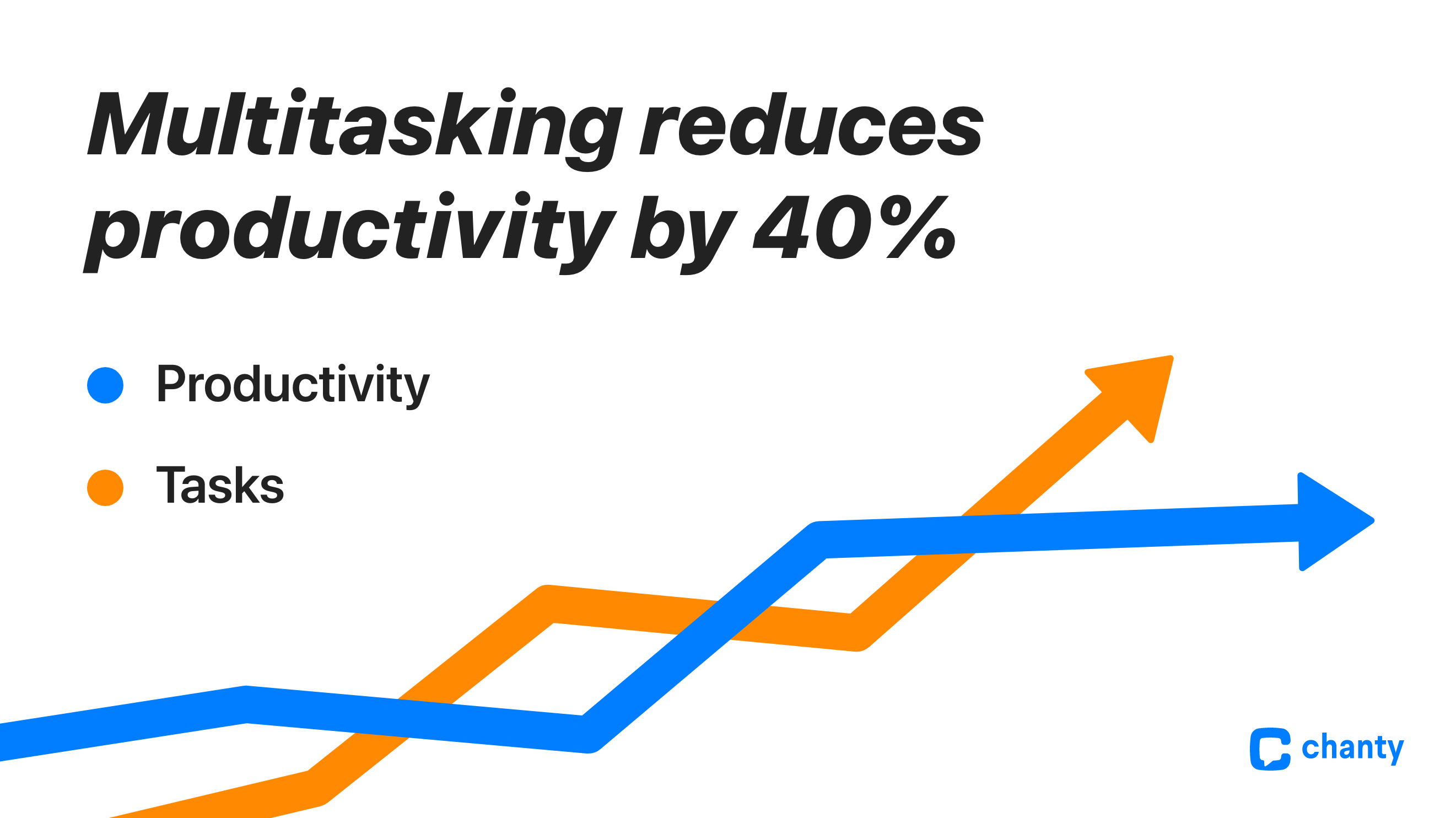 Multitasking reduces productivity by 40%

Productivity

Tasks

chanty